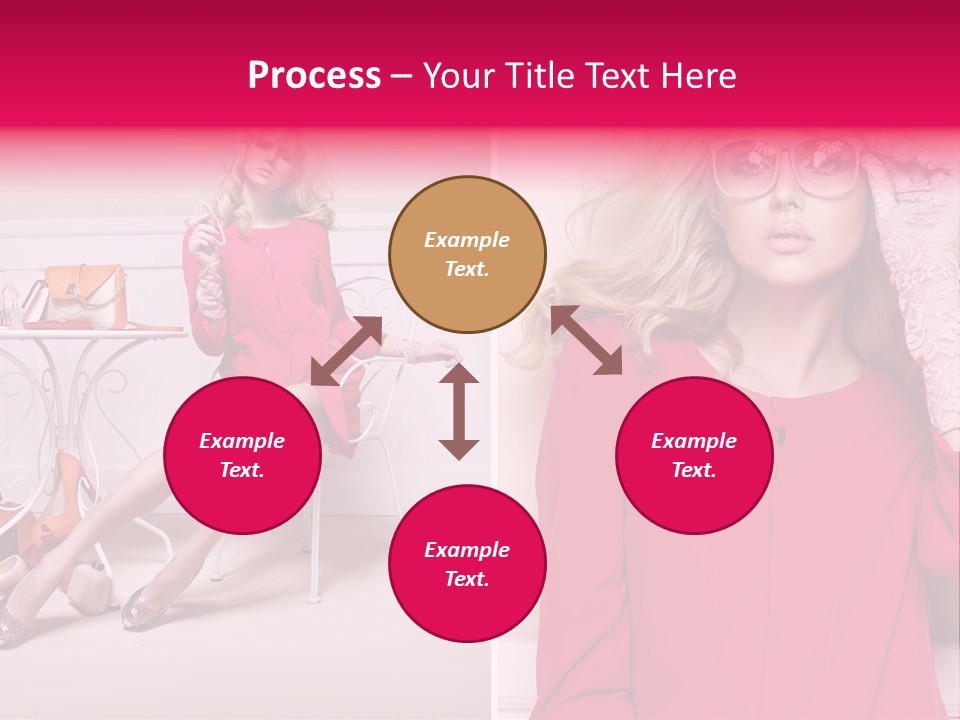 Process – Your Title Text Here

Example Text.

Example Text.

Example Text.

Example Text.